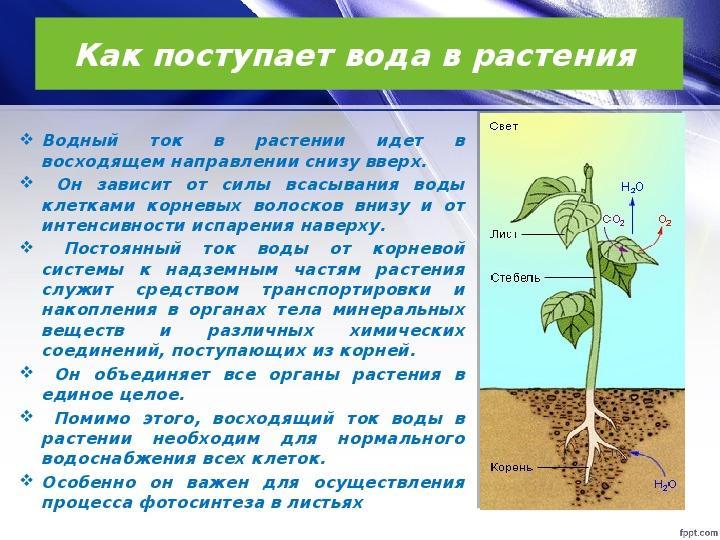 Как поступает вода в растения

❖ Водный ток в растении идет в восходящем направлении снизу вверх.

❖ Он зависит от силы всасывания воды клетками корневых волосков внизу и от интенсивности испарения наверху.

❖ Постоянный ток воды от корневой системы к надземным частям растения служит средством транспортировки и накопления в органах тела минеральных веществ и различных химических соединений, поступающих из корней.

❖ Он объединяет все органы растения в единое целое.

❖ Помимо этого, восходящий ток воды в растении необходим для нормального водоснабжения всех клеток.

❖ Особенно он важен для осуществления процесса фотосинтеза в листьях

Свет
$H_2O$
$CO_2$
$O_2$
Лист
Стебель
Корень
$H_2O$

fppt.com